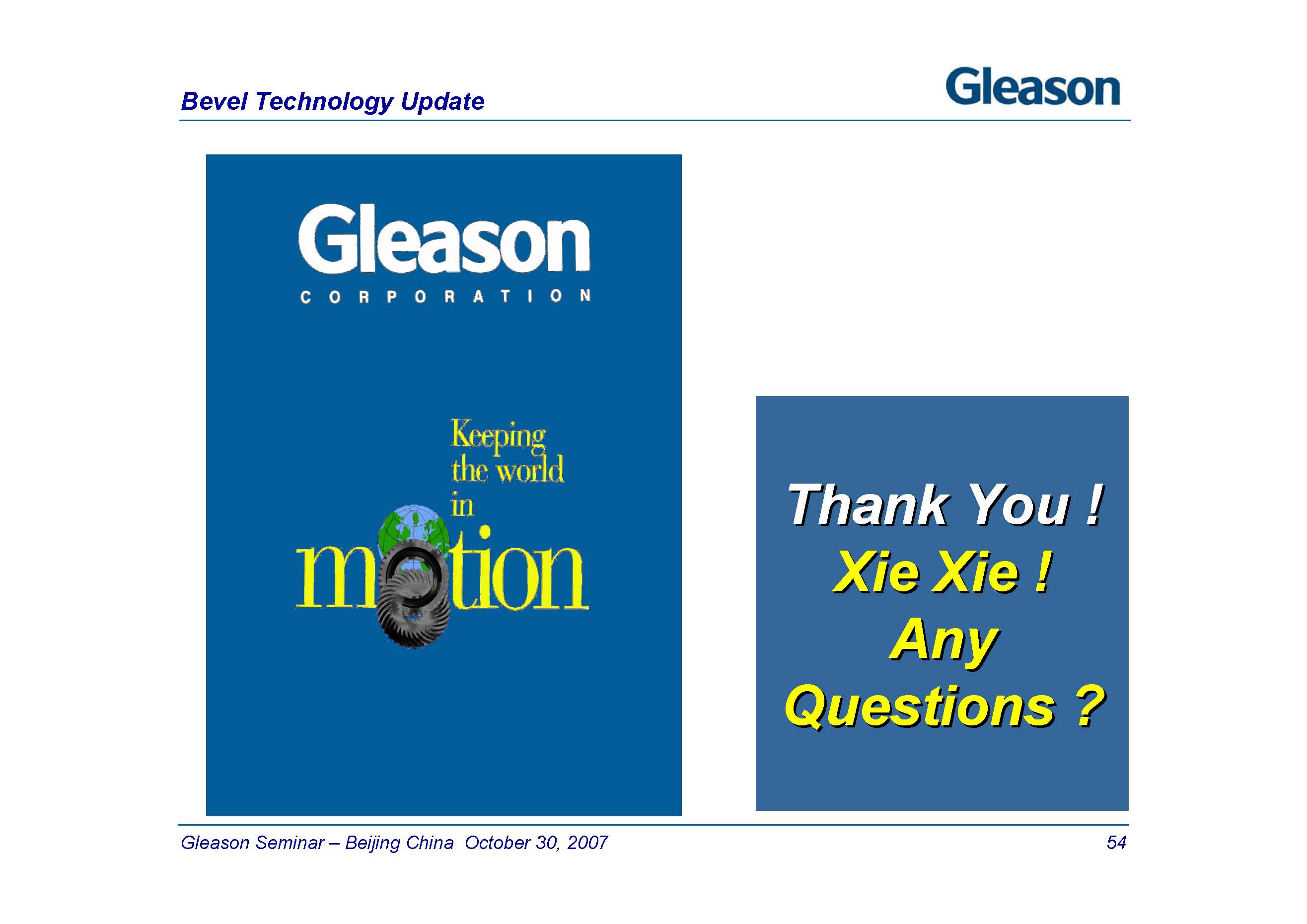 Bevel Technology Update

Gleason

Gleason
CORPORATION

Keeping the world in motion

Thank You !
Xie Xie !
Any Questions ?

Gleason Seminar – Beijing China October 30, 2007

54